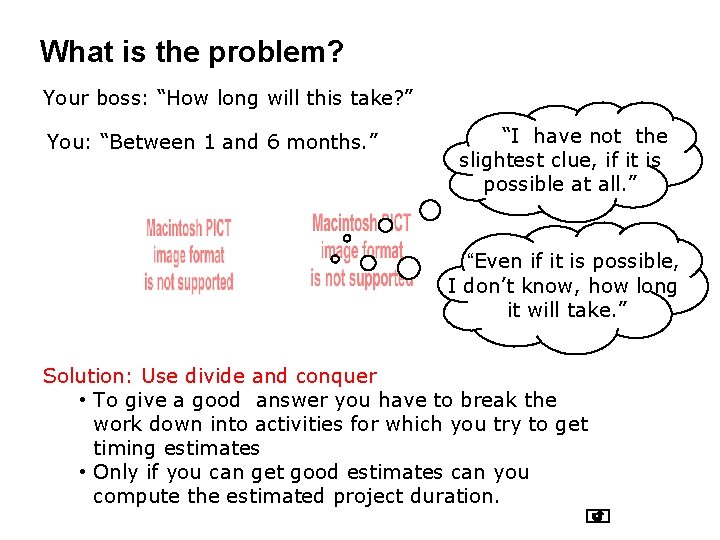 What is the problem?

Your boss: “How long will this take?”

You: “Between 1 and 6 months.”

“I have not the slightest clue, if it is possible at all.”

Macintosh PICT image format is not supported

Macintosh PICT image format is not supported

“Even if it is possible, I don’t know, how long it will take.”

Solution: Use divide and conquer

• To give a good answer you have to break the work down into activities for which you try to get timing estimates
• Only if you can get good estimates can you compute the estimated project duration.